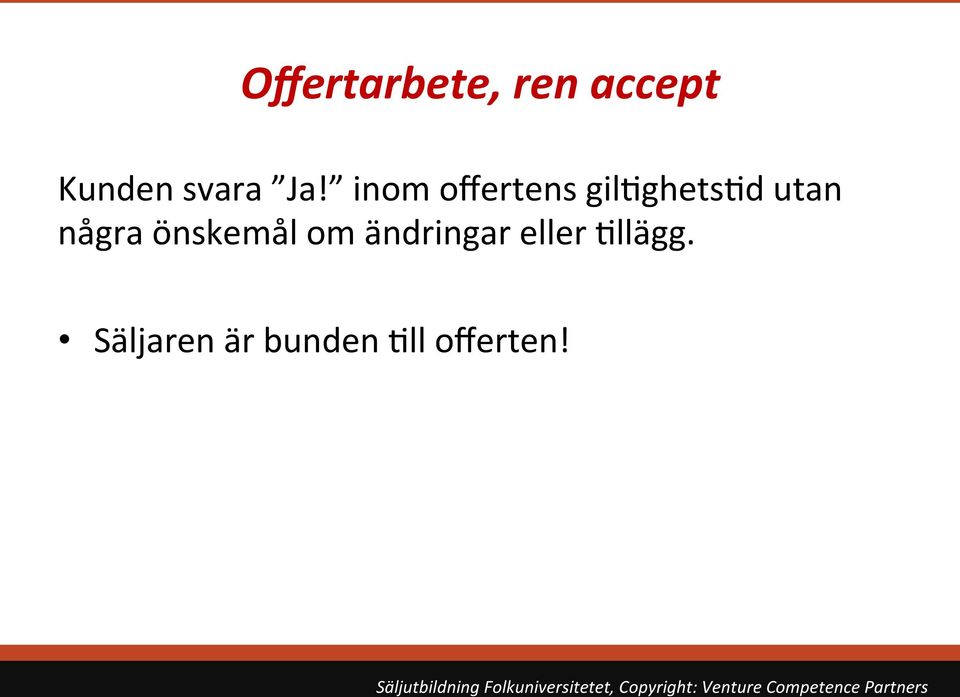 Offertarbete, ren accept

Kunden svara ”Ja!” inom offertens giltighetstid utan några önskemål om ändringar eller tillägg.

• Säljaren är bunden till offerten!

Säljutbildning Folkuniversitetet, Copyright: Venture Competence Partners